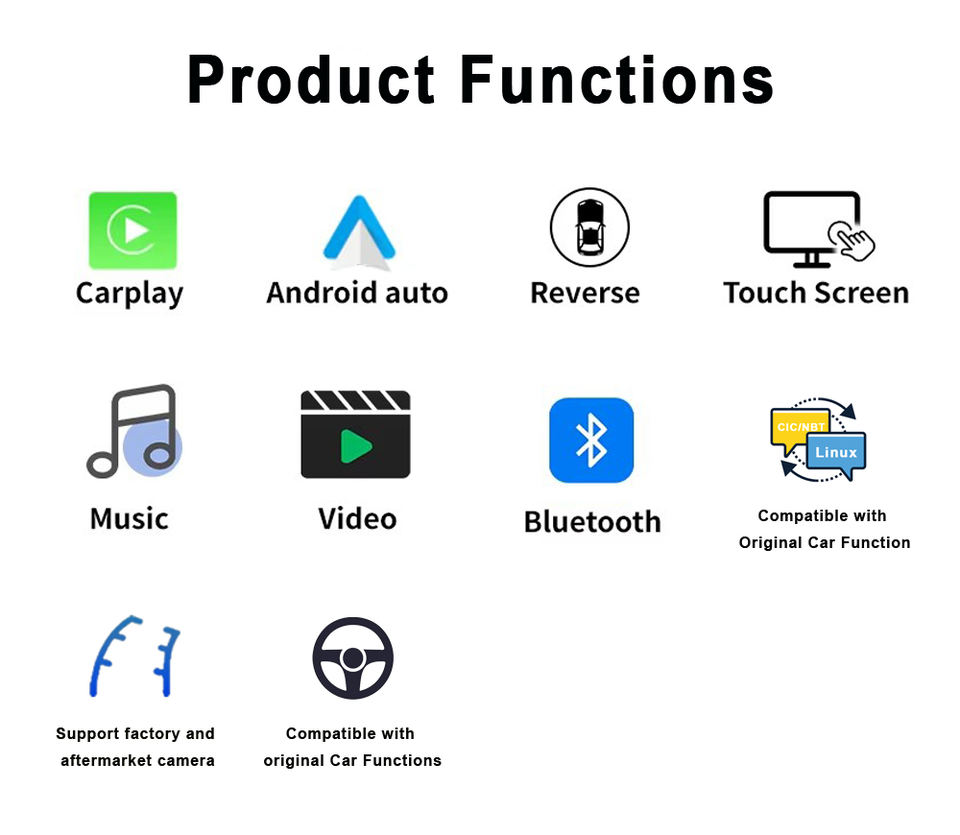 Product Functions

Carplay

Android auto

Reverse

Touch Screen

Music

Video

Bluetooth

CIC/NBT

Linux

Compatible with Original Car Function

Support factory and aftermarket camera

Compatible with original Car Functions